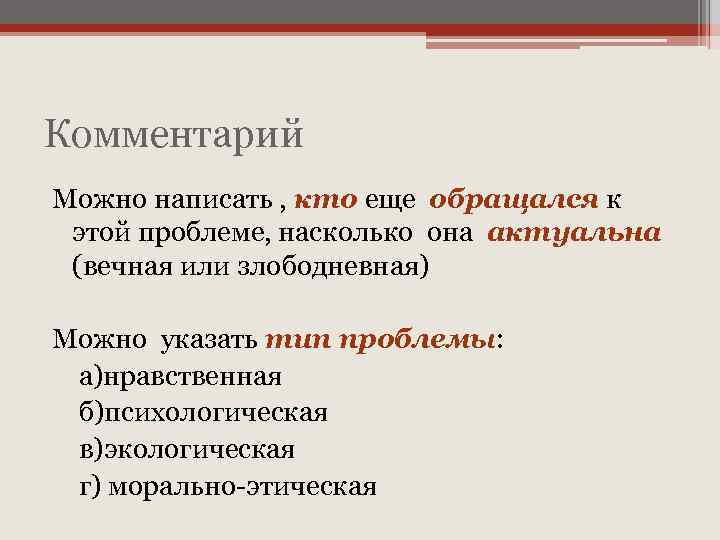 Комментарий

Можно написать , кто еще обращался к этой проблеме, насколько она актуальна (вечная или злободневная)

Можно указать тип проблемы:
а)нравственная
б)психологическая
в)экологическая
г) морально-этическая